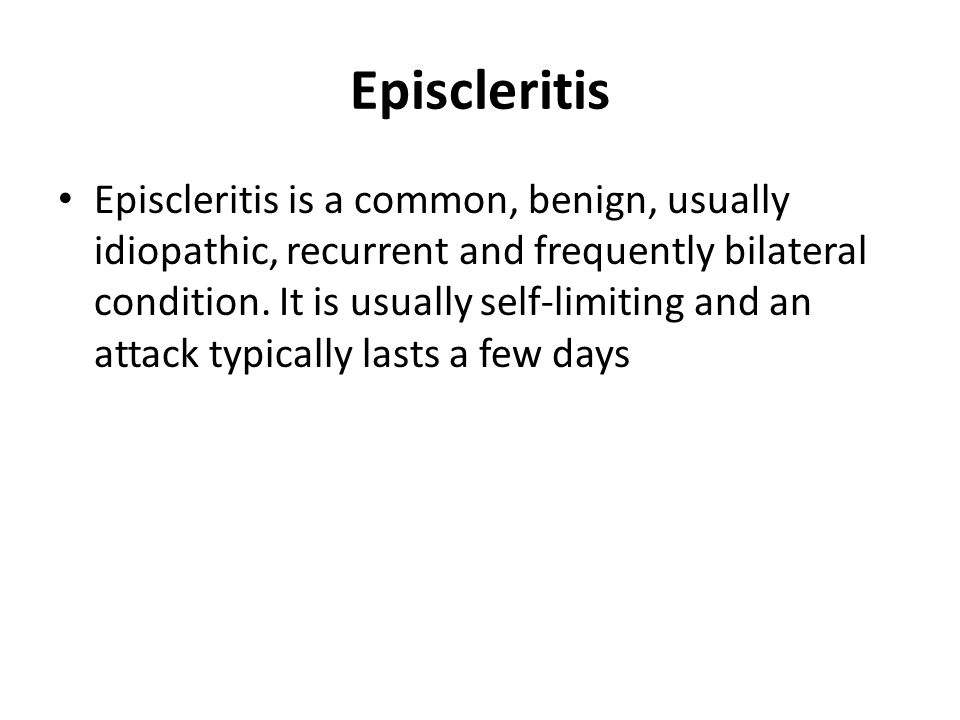 Episcleritis

• Episcleritis is a common, benign, usually idiopathic, recurrent and frequently bilateral condition. It is usually self-limiting and an attack typically lasts a few days